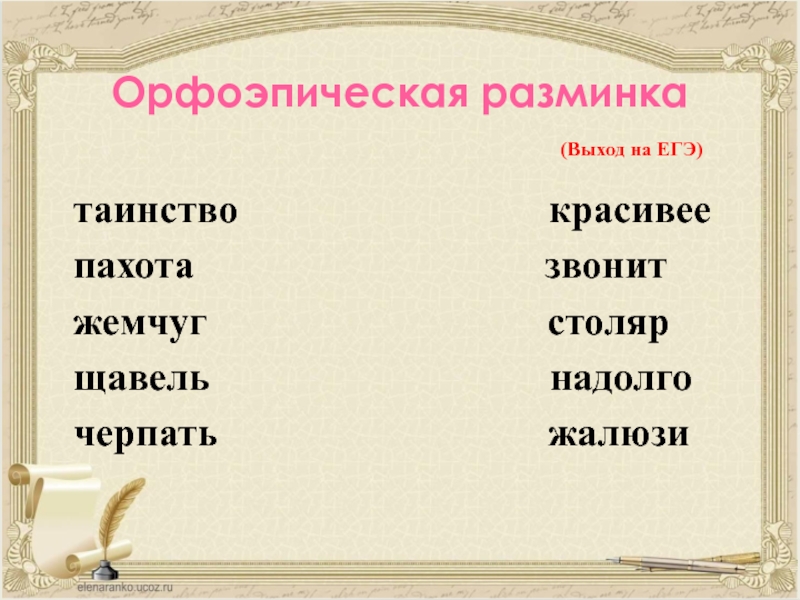 Орфоэпическая разминка

(Выход на ЕГЭ)

таинство
пахота
жемчуг
щавель
черпать

красивее
звонит
столяр
надолго
жалюзи

elenaranko.ucoz.ru